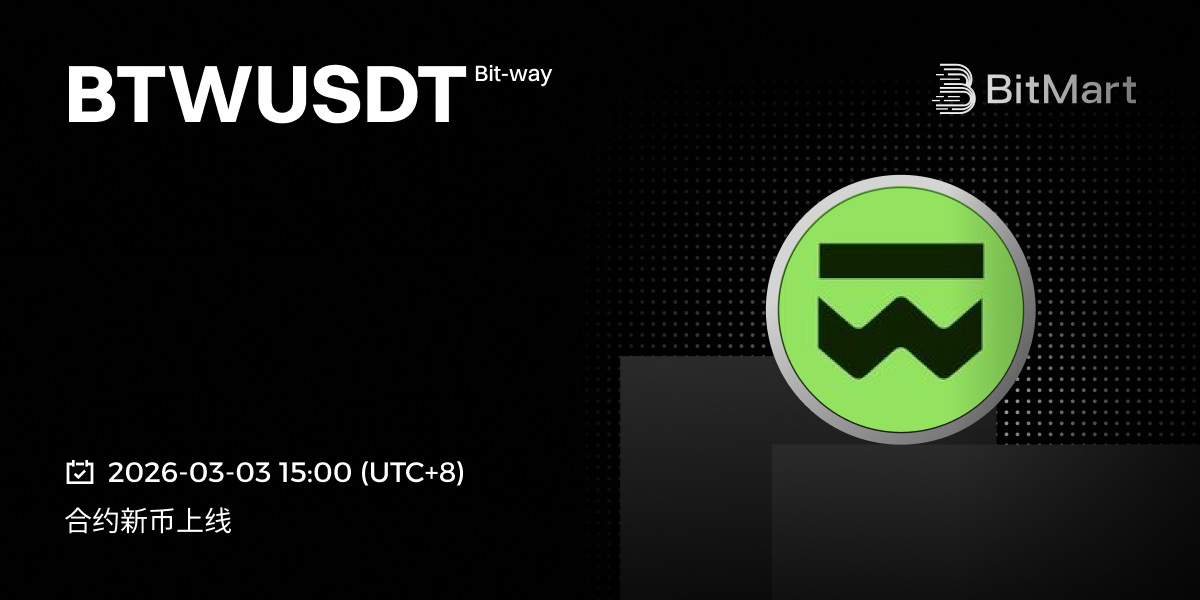 BTWUSDT Bit-way

BitMart

2026-03-03 15:00 (UTC+8)

合约新币上线